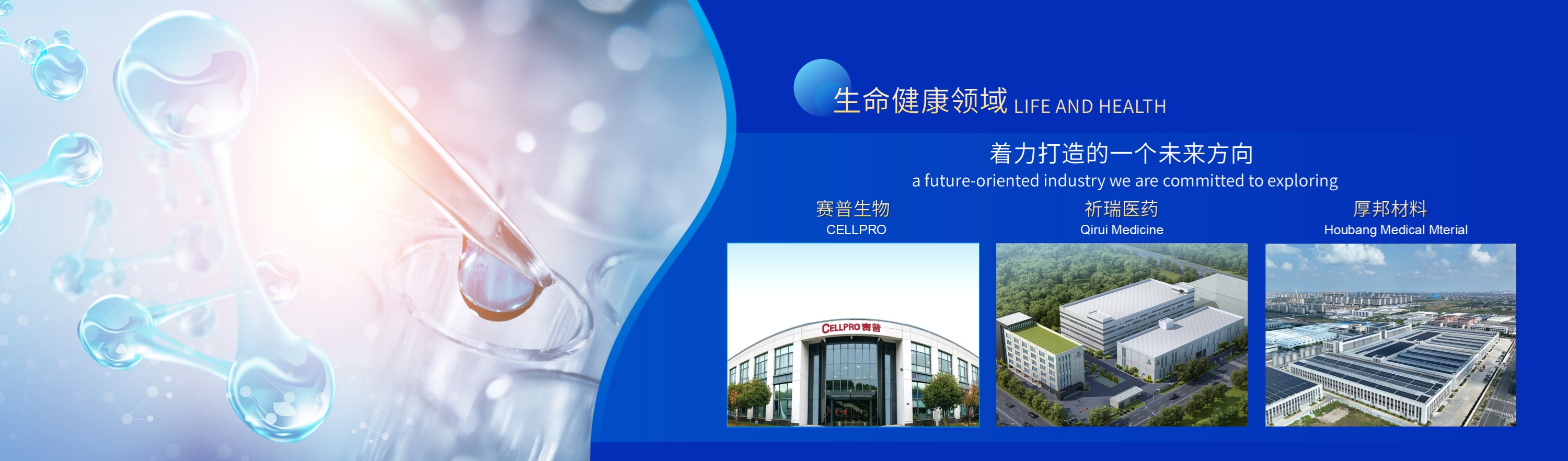 生命健康领域 LIFE AND HEALTH

着力打造的一个未来方向

a future-oriented industry we are committed to exploring

赛普生物
CELLPRO

CELLPRO 赛普

祈瑞医药
Qirui Medicine

厚邦材料
Houbang Medical Mterial